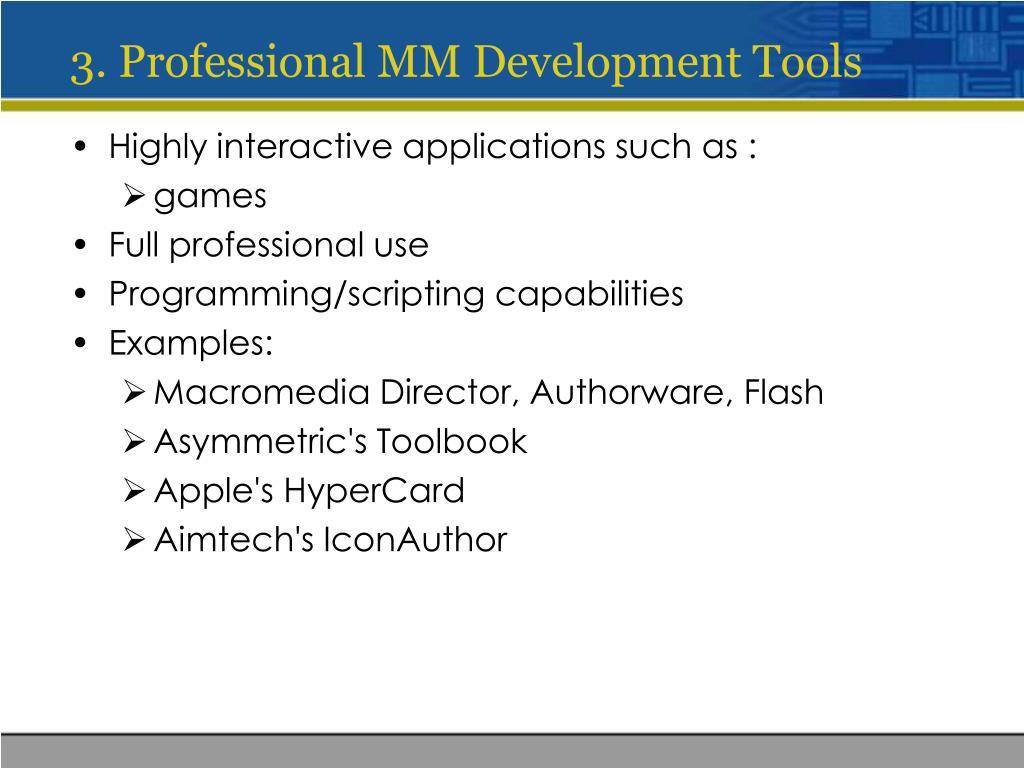 3. Professional MM Development Tools

• Highly interactive applications such as :
➢ games
• Full professional use
• Programming/scripting capabilities
• Examples:
➢ Macromedia Director, Authorware, Flash
➢ Asymmetric's Toolbook
➢ Apple's HyperCard
➢ Aimtech's IconAuthor